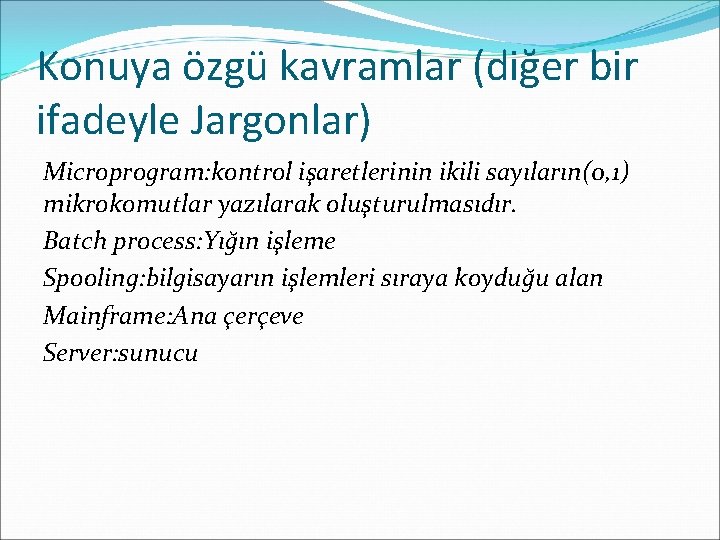 Konuya özgü kavramlar (diğer bir ifadeyle Jargonlar)

Microprogram:kontrol işaretlerinin ikili sayıların(0,1) mikrokomutlar yazılarak oluşturulmasıdır.

Batch process:Yığın işleme

Spooling:bilgisayarın işlemleri sıraya koyduğu alan

Mainframe:Ana çerçeve

Server:sunucu